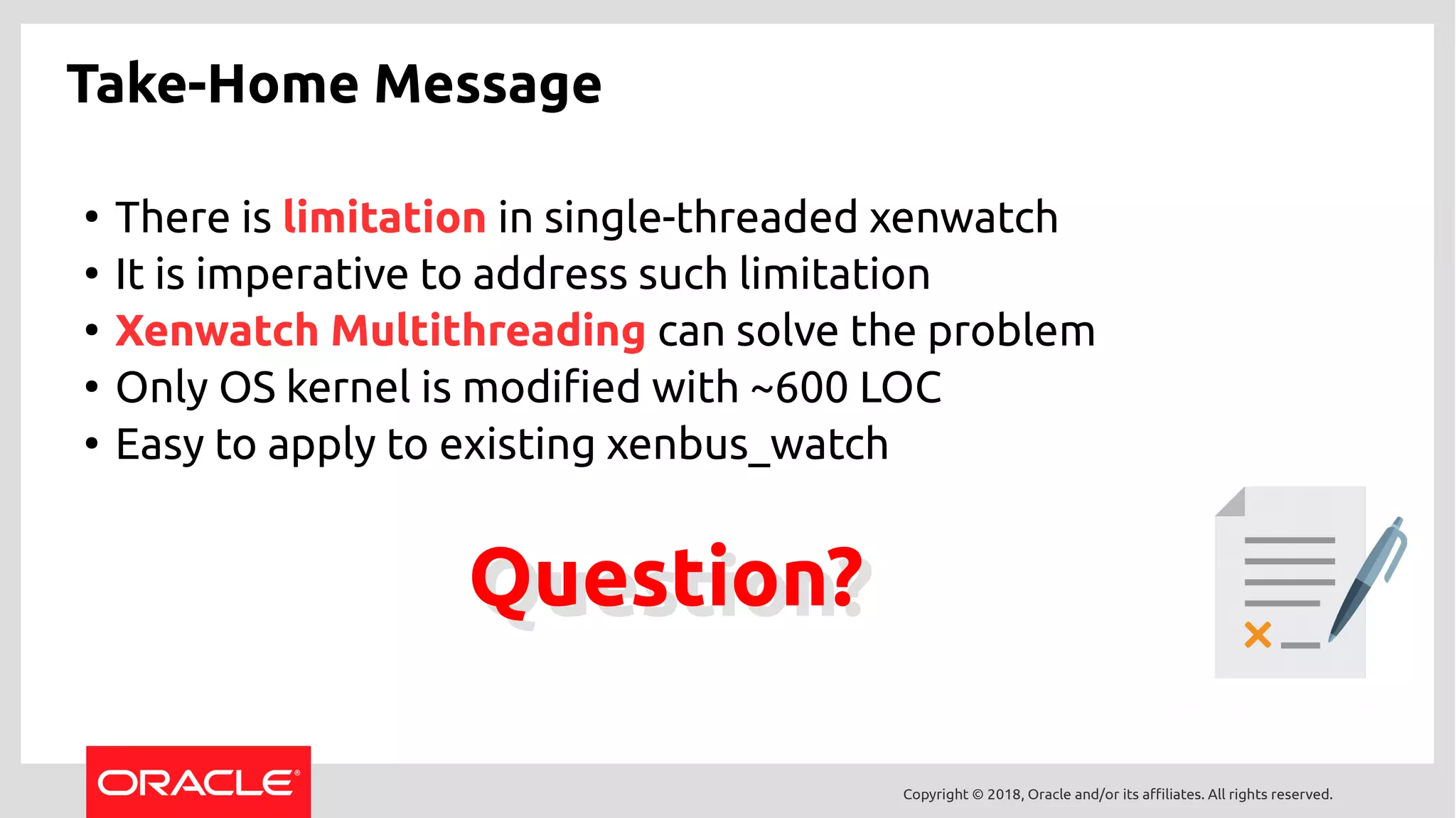 Take-Home Message

• There is limitation in single-threaded xenwatch
• It is imperative to address such limitation
• Xenwatch Multithreading can solve the problem
• Only OS kernel is modified with ~600 LOC
• Easy to apply to existing xenbus_watch

Question?

ORACLE®

Copyright © 2018, Oracle and/or its affiliates. All rights reserved.